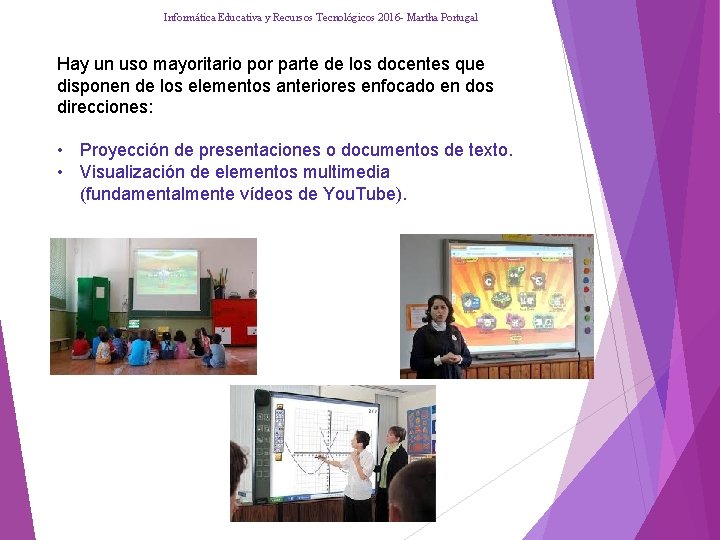 Informática Educativa y Recursos Tecnológicos 2016- Martha Portugal

Hay un uso mayoritario por parte de los docentes que disponen de los elementos anteriores enfocado en dos direcciones:

• Proyección de presentaciones o documentos de texto.
• Visualización de elementos multimedia (fundamentalmente vídeos de YouTube).